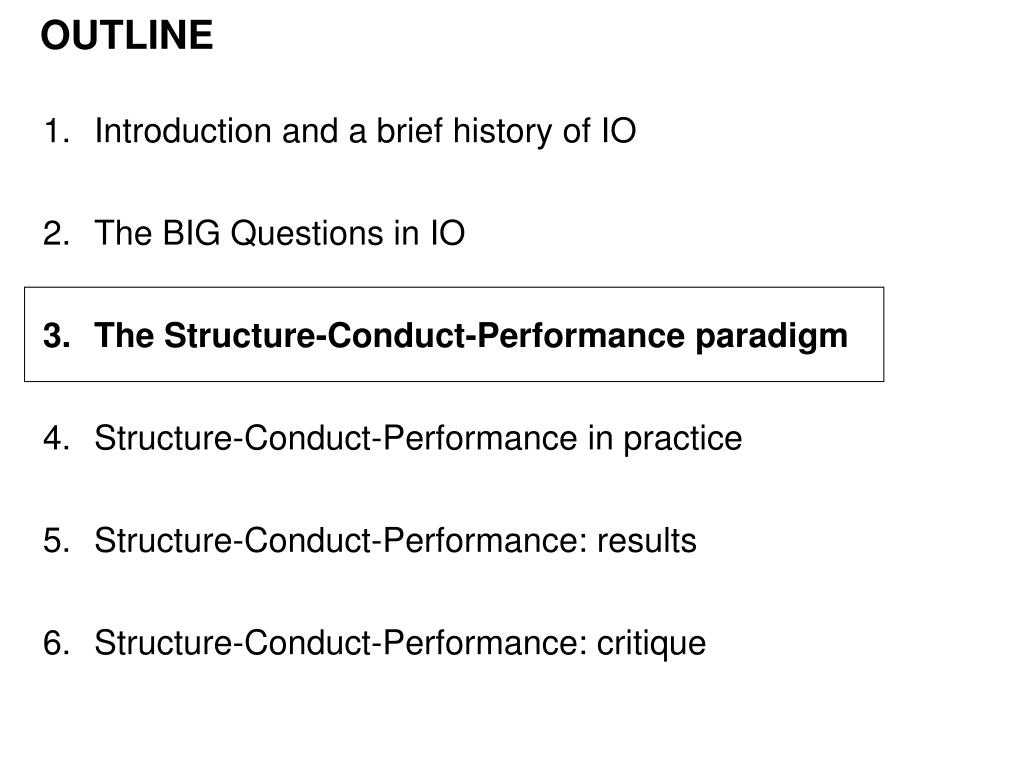 OUTLINE

1. Introduction and a brief history of IO

2. The BIG Questions in IO

3. The Structure-Conduct-Performance paradigm

4. Structure-Conduct-Performance in practice

5. Structure-Conduct-Performance: results

6. Structure-Conduct-Performance: critique